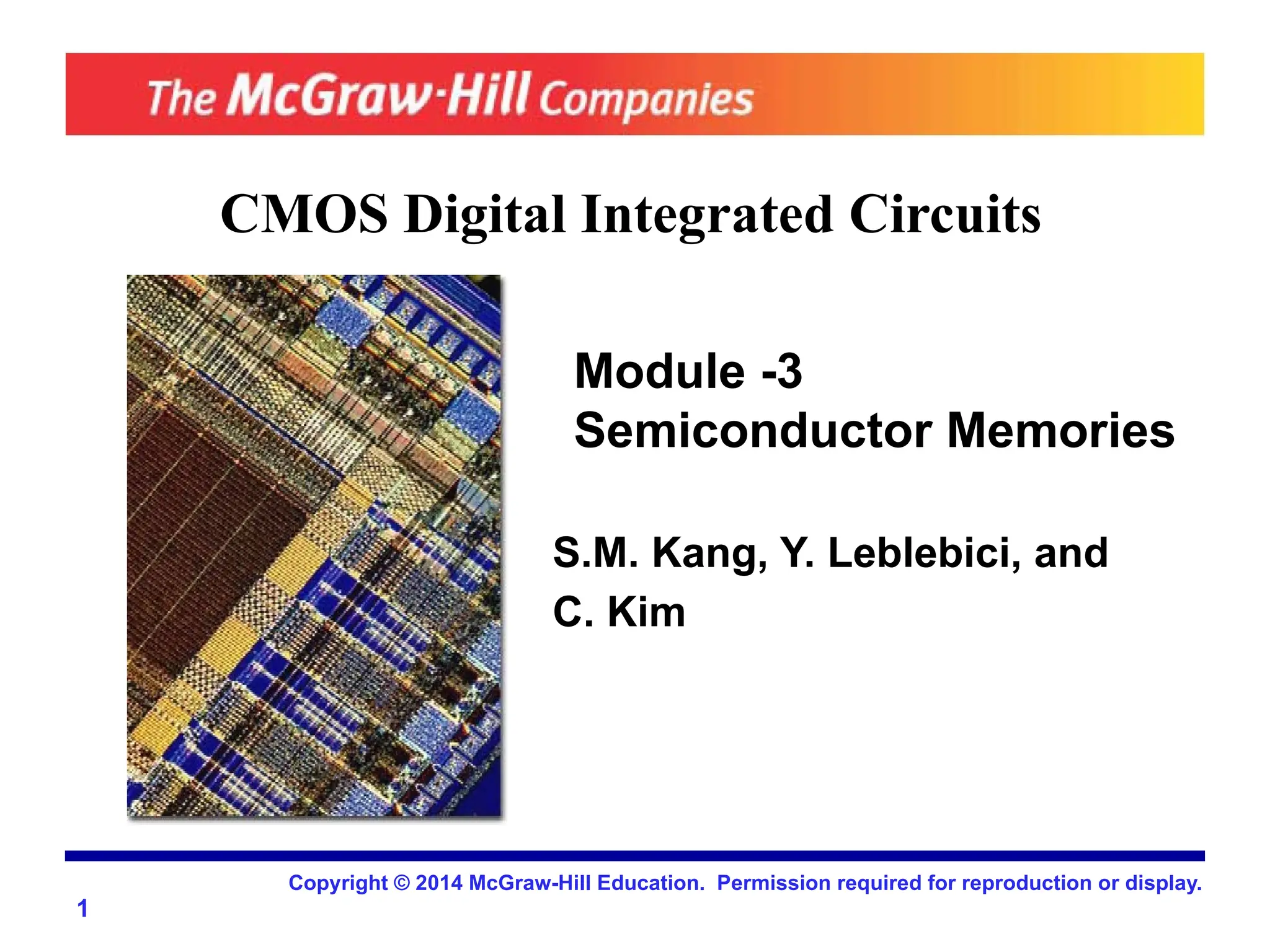 The McGraw·Hill Companies

CMOS Digital Integrated Circuits

Module -3
Semiconductor Memories

S.M. Kang, Y. Leblebici, and
C. Kim

Copyright © 2014 McGraw-Hill Education. Permission required for reproduction or display.

1